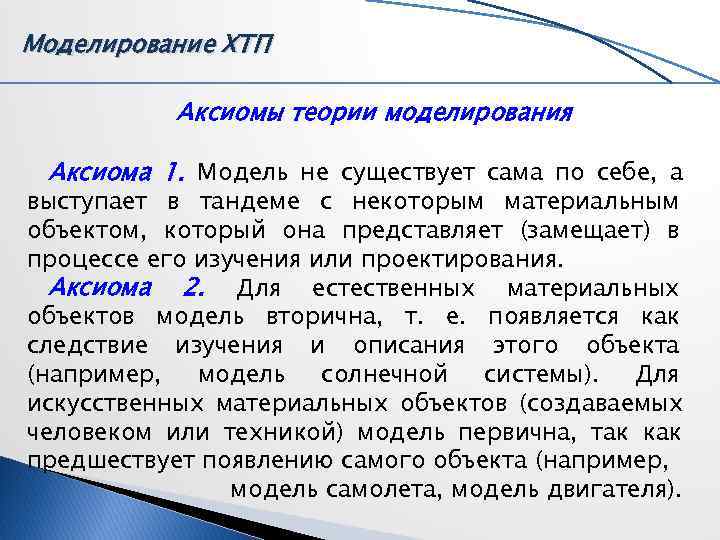 Моделирование ХТП

Аксиомы теории моделирования

Аксиома 1. Модель не существует сама по себе, а выступает в тандеме с некоторым материальным объектом, который она представляет (замещает) в процессе его изучения или проектирования.

Аксиома 2. Для естественных материальных объектов модель вторична, т. е. появляется как следствие изучения и описания этого объекта (например, модель солнечной системы). Для искусственных материальных объектов (создаваемых человеком или техникой) модель первична, так как предшествует появлению самого объекта (например, модель самолета, модель двигателя).